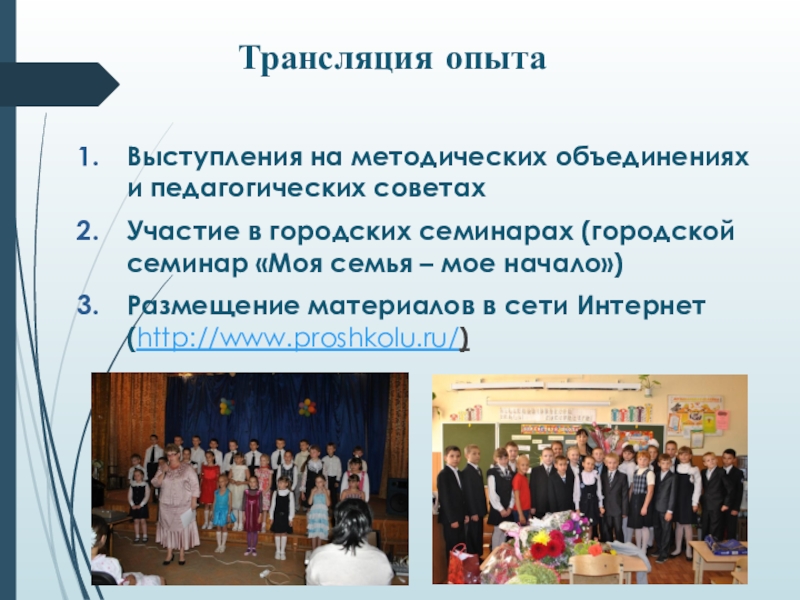 Трансляция опыта

1. Выступления на методических объединениях и педагогических советах

2. Участие в городских семинарах (городской семинар «Моя семья – мое начало»)

3. Размещение материалов в сети Интернет (http://www.proshkolu.ru/)